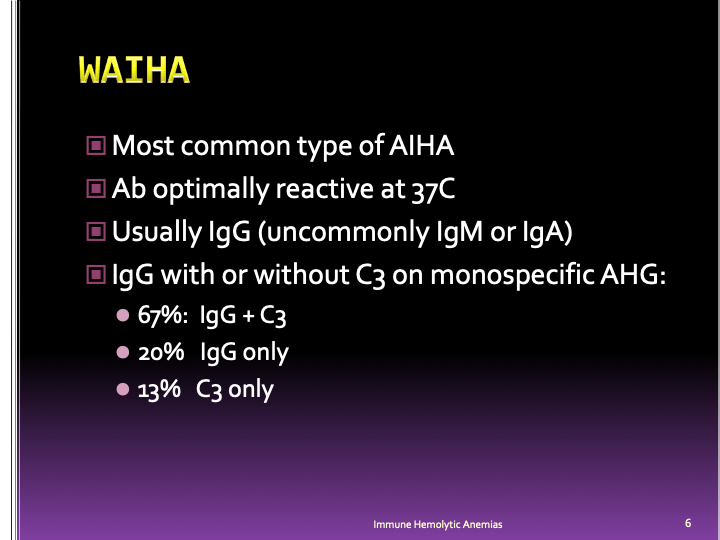 WAIHA

Most common type of AIHA

Ab optimally reactive at 37C

Usually IgG (uncommonly IgM or IgA)

IgG with or without C3 on monospecific AHG:

67%: IgG + C3

20% IgG only

13% C3 only

Immune Hemolytic Anemias

6